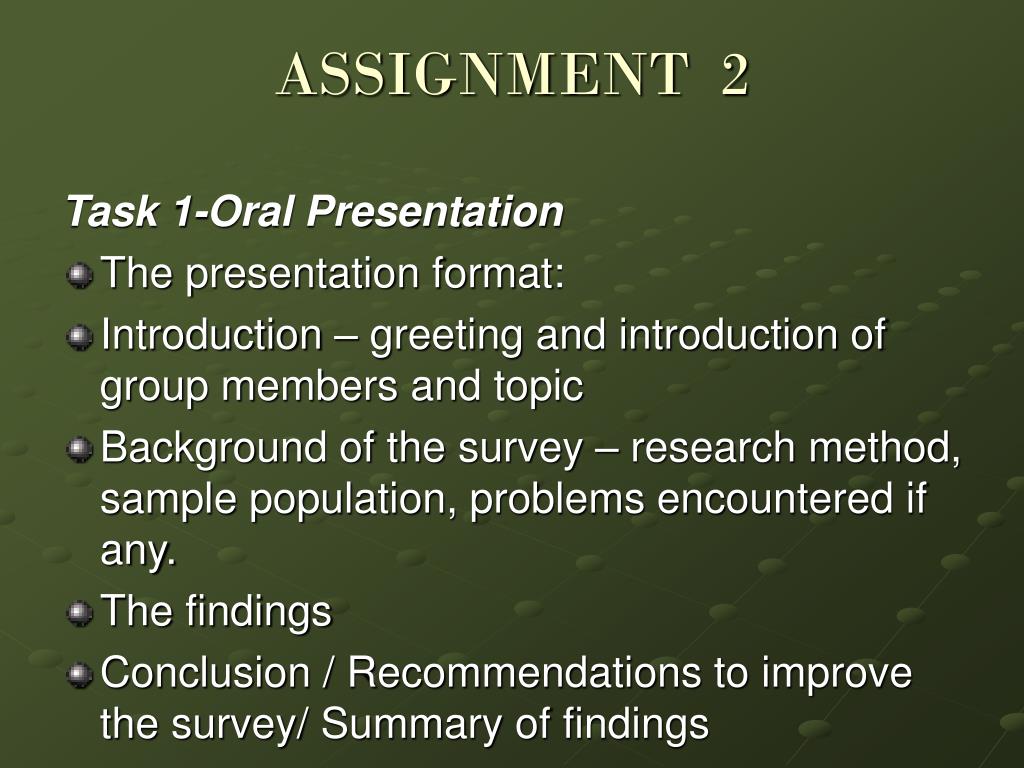 ASSIGNMENT 2

Task 1-Oral Presentation

The presentation format:

Introduction – greeting and introduction of group members and topic

Background of the survey – research method, sample population, problems encountered if any.

The findings

Conclusion / Recommendations to improve the survey/ Summary of findings